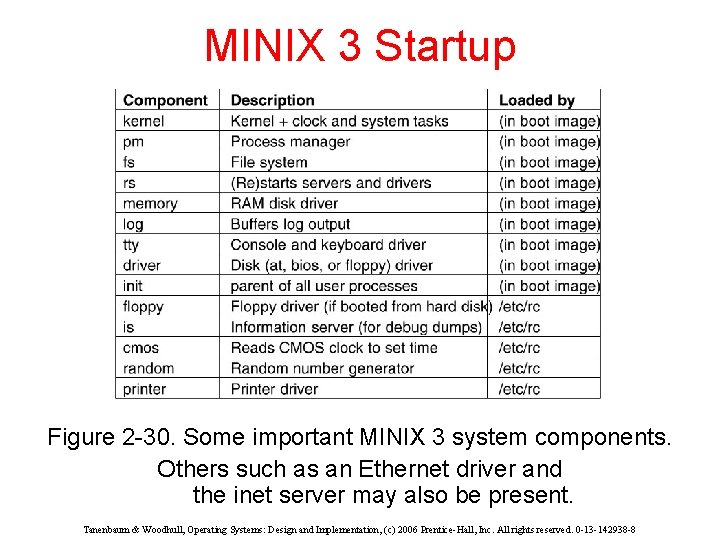 MINIX 3 Startup

| Component | Description | Loaded by |
|---|---|---|
| kernel | Kernel + clock and system tasks | (in boot image) |
| pm | Process manager | (in boot image) |
| fs | File system | (in boot image) |
| rs | (Re)starts servers and drivers | (in boot image) |
| memory | RAM disk driver | (in boot image) |
| log | Buffers log output | (in boot image) |
| tty | Console and keyboard driver | (in boot image) |
| driver | Disk (at, bios, or floppy) driver | (in boot image) |
| init | parent of all user processes | (in boot image) |
| floppy | Floppy driver (if booted from hard disk) | /etc/rc |
| is | Information server (for debug dumps) | /etc/rc |
| cmos | Reads CMOS clock to set time | /etc/rc |
| random | Random number generator | /etc/rc |
| printer | Printer driver | /etc/rc |

Figure 2-30. Some important MINIX 3 system components. Others such as an Ethernet driver and the inet server may also be present.

Tanenbaum & Woodhull, Operating Systems: Design and Implementation, (c) 2006 Prentice-Hall, Inc. All rights reserved. 0-13-142938-8